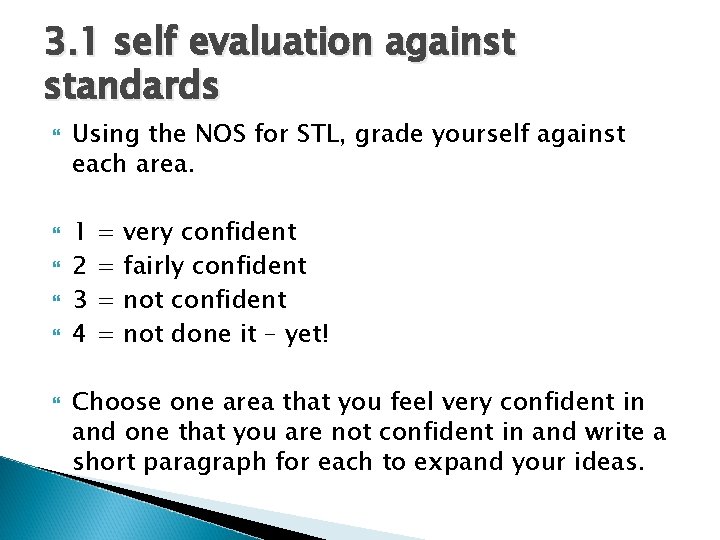 3.1 self evaluation against standards

Using the NOS for STL, grade yourself against each area.

1 = very confident
2 = fairly confident
3 = not confident
4 = not done it – yet!

Choose one area that you feel very confident in and one that you are not confident in and write a short paragraph for each to expand your ideas.